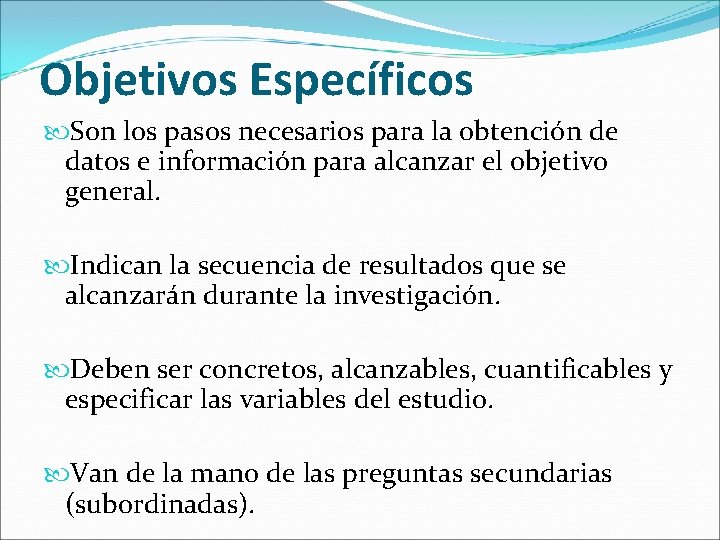 Objetivos Específicos

Son los pasos necesarios para la obtención de datos e información para alcanzar el objetivo general.

Indican la secuencia de resultados que se alcanzarán durante la investigación.

Deben ser concretos, alcanzables, cuantificables y especificar las variables del estudio.

Van de la mano de las preguntas secundarias (subordinadas).